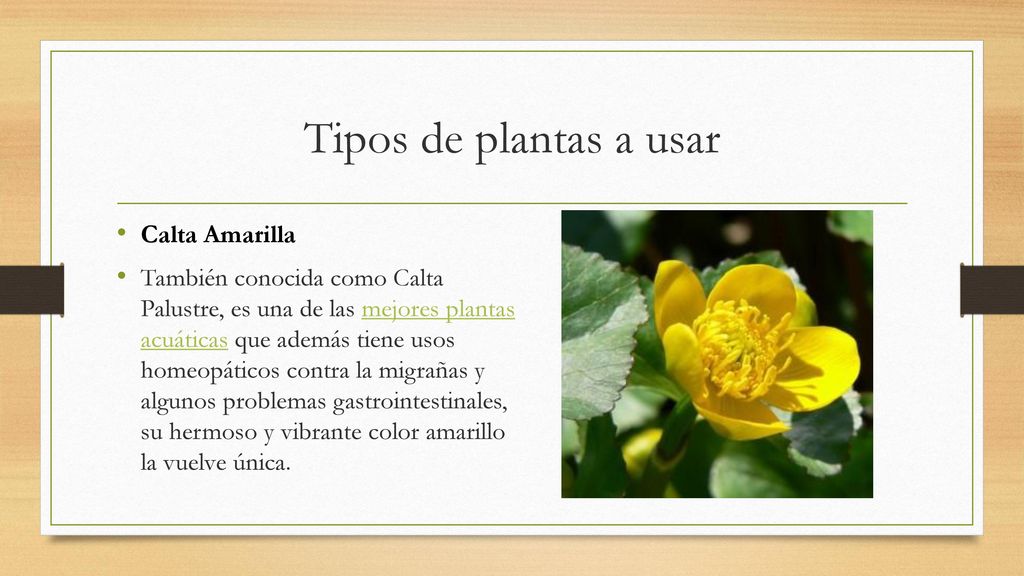 Tipos de plantas a usar

• Calta Amarilla

• También conocida como Calta Palustre, es una de las mejores plantas acuáticas que además tiene usos homeopáticos contra la migrañas y algunos problemas gastrointestinales, su hermoso y vibrante color amarillo la vuelve única.